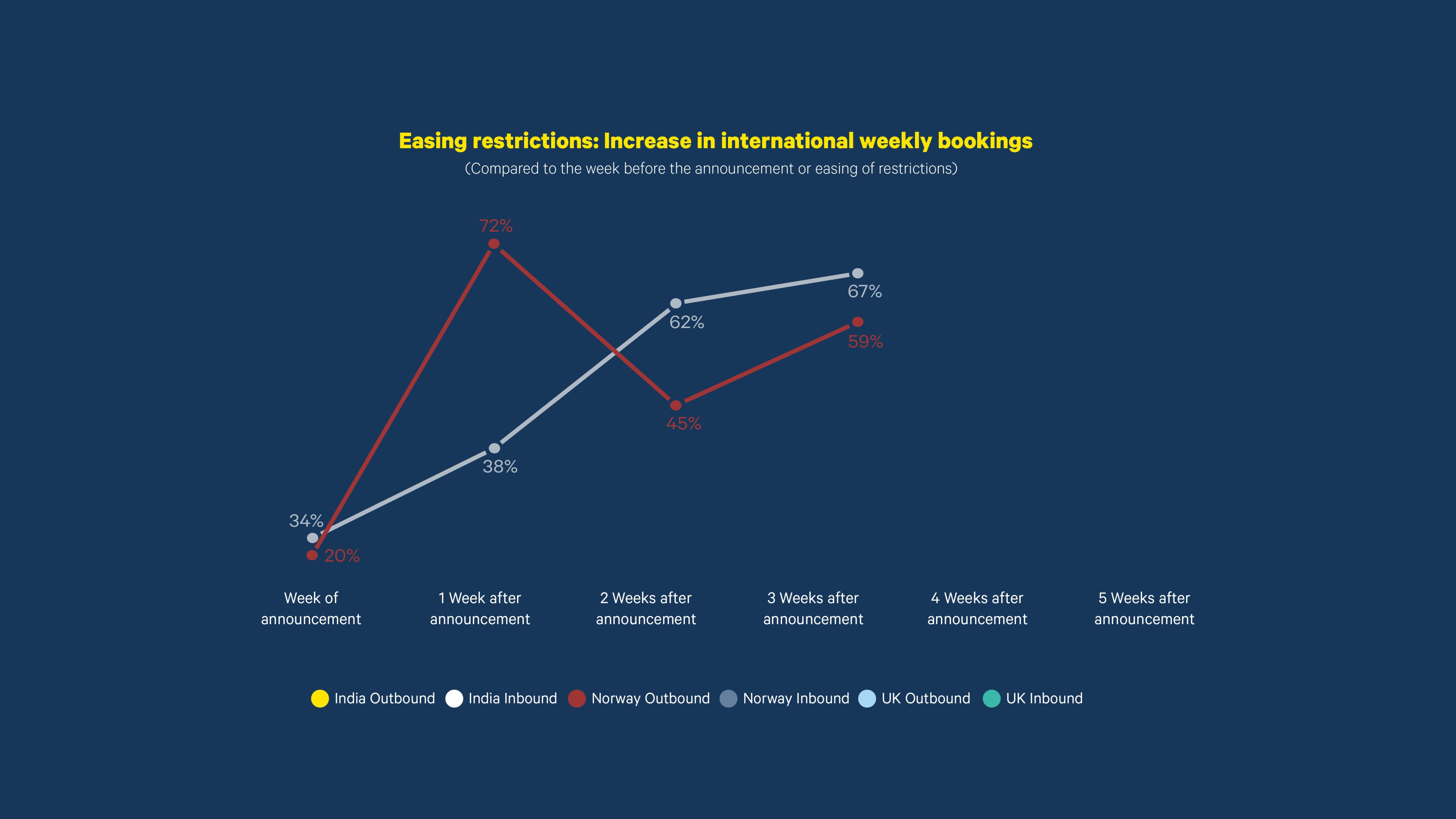 Easing restrictions: Increase in international weekly bookings
(Compared to the week before the announcement or easing of restrictions)

72%
67%
62%
59%
45%
38%
34%
20%

Week of announcement
1 Week after announcement
2 Weeks after announcement
3 Weeks after announcement
4 Weeks after announcement
5 Weeks after announcement

India Outbound India Inbound Norway Outbound Norway Inbound UK Outbound UK Inbound